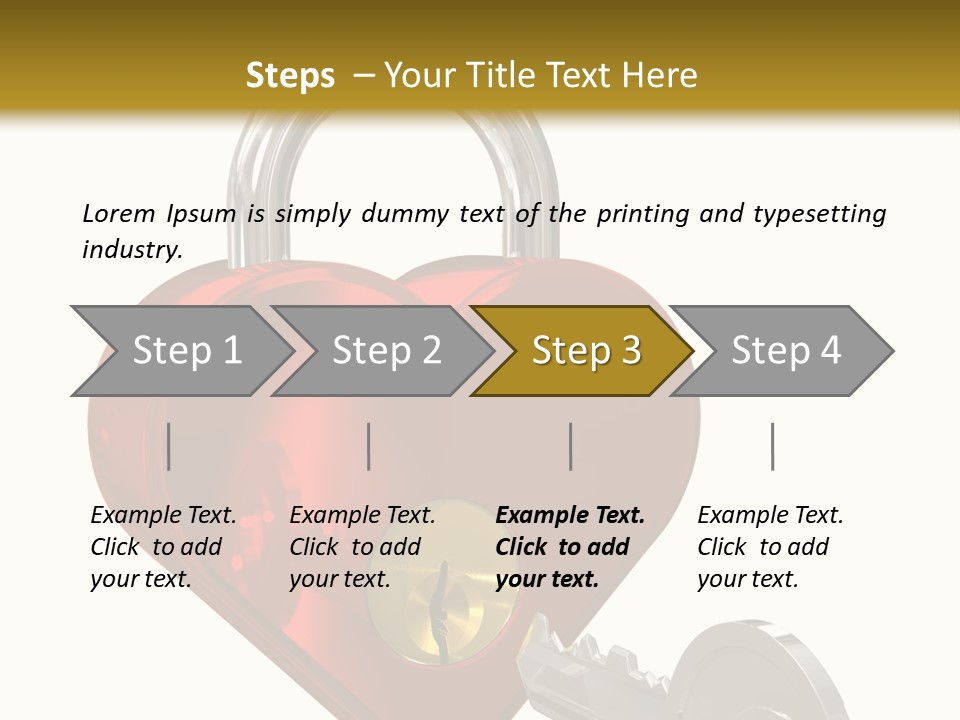 Steps – Your Title Text Here

Lorem Ipsum is simply dummy text of the printing and typesetting industry.

Step 1

Step 2

Step 3

Step 4

Example Text. Click to add your text.

Example Text. Click to add your text.

Example Text. Click to add your text.

Example Text. Click to add your text.